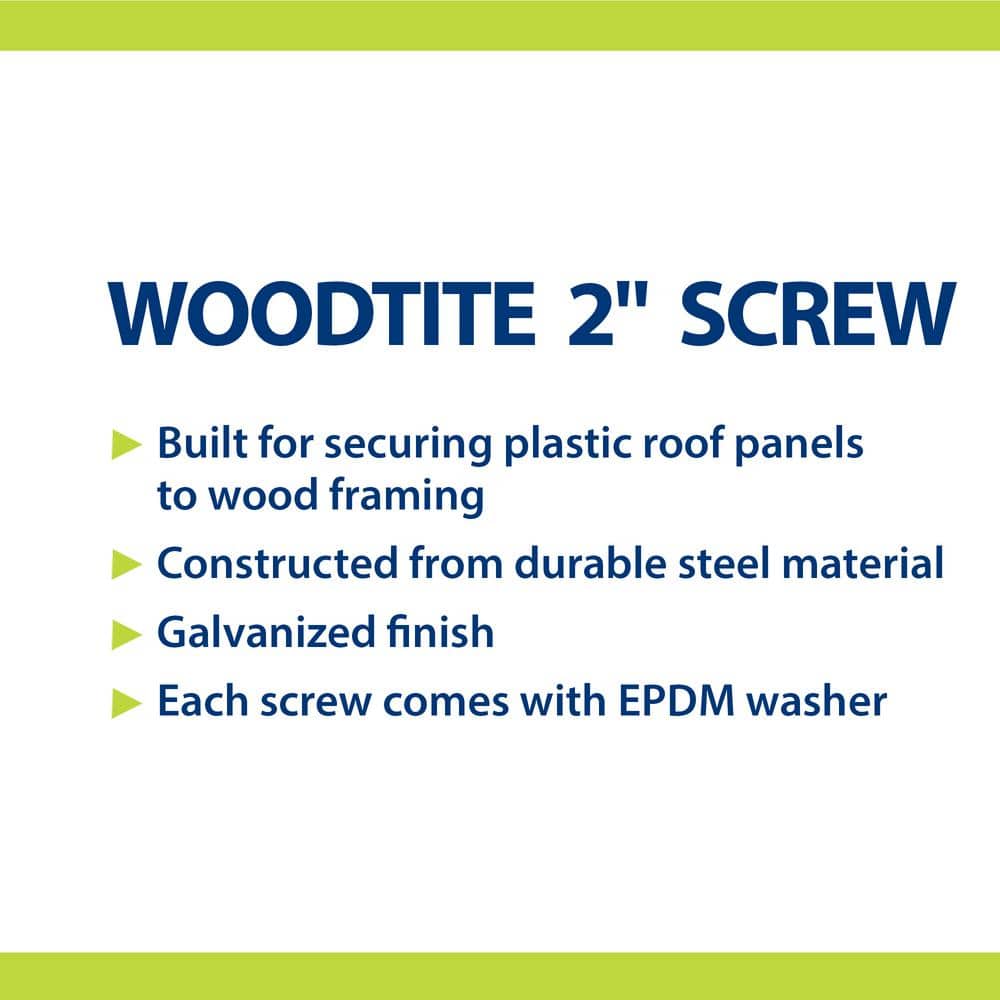 WOODTITE 2" SCREW

► Built for securing plastic roof panels to wood framing

► Constructed from durable steel material

► Galvanized finish

► Each screw comes with EPDM washer